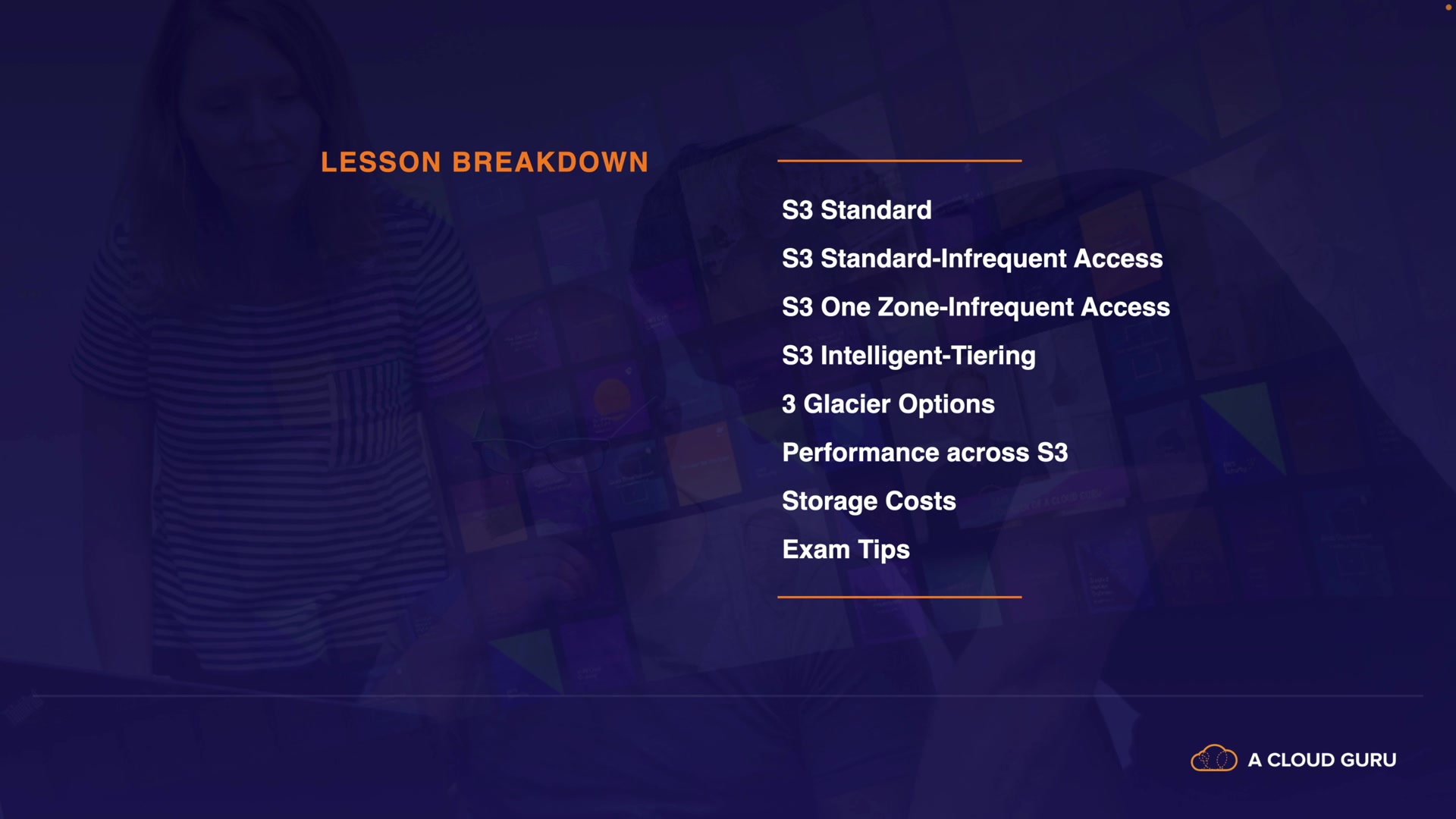 LESSON BREAKDOWN

S3 Standard

S3 Standard-Infrequent Access

S3 One Zone-Infrequent Access

S3 Intelligent-Tiering

3 Glacier Options

Performance across S3

Storage Costs

Exam Tips

A CLOUD GURU